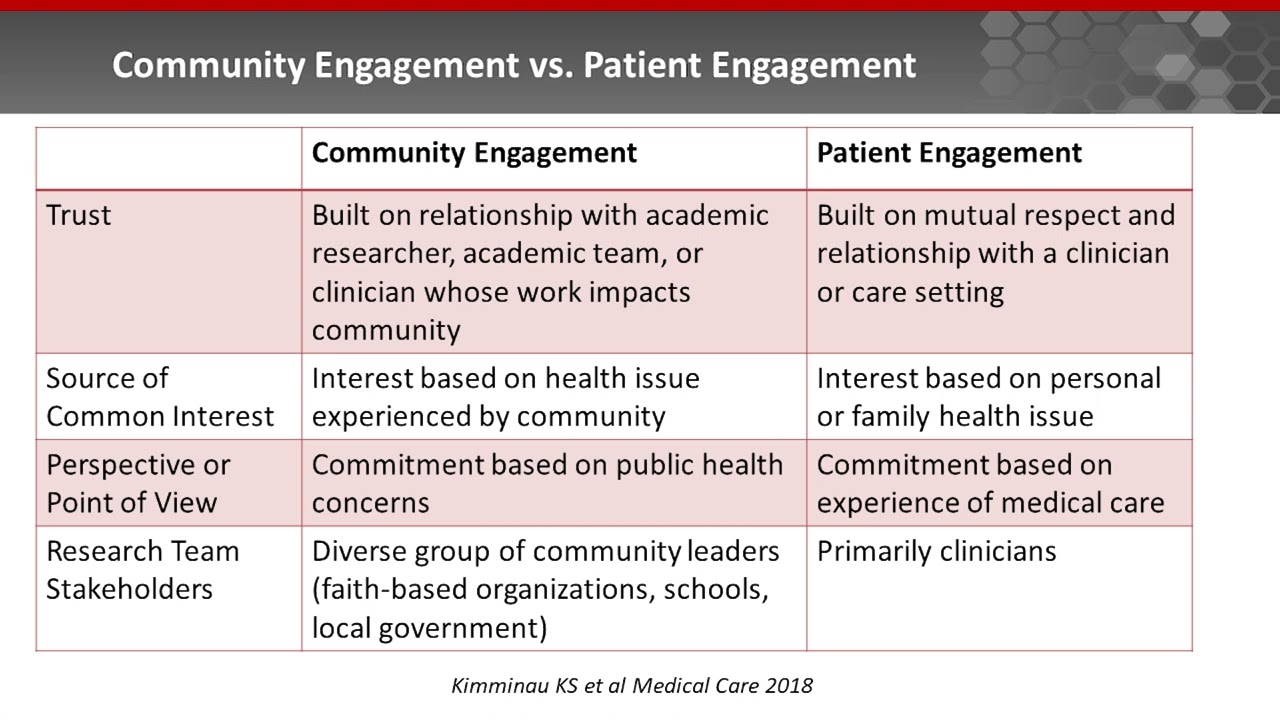 Community Engagement vs. Patient Engagement

| | Community Engagement | Patient Engagement |
|---|---|---|
| Trust | Built on relationship with academic researcher, academic team, or clinician whose work impacts community | Built on mutual respect and relationship with a clinician or care setting |
| Source of Common Interest | Interest based on health issue experienced by community | Interest based on personal or family health issue |
| Perspective or Point of View | Commitment based on public health concerns | Commitment based on experience of medical care |
| Research Team Stakeholders | Diverse group of community leaders (faith-based organizations, schools, local government) | Primarily clinicians |

Kimminau KS et al Medical Care 2018